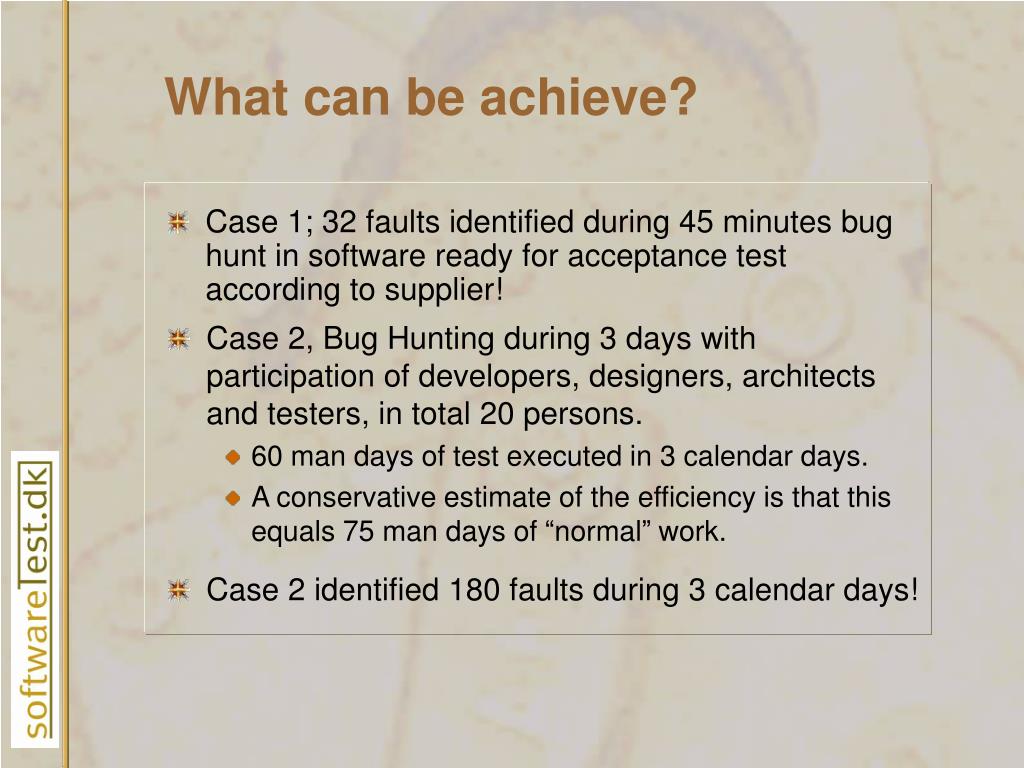 What can be achieve?

Case 1; 32 faults identified during 45 minutes bug hunt in software ready for acceptance test according to supplier!

Case 2, Bug Hunting during 3 days with participation of developers, designers, architects and testers, in total 20 persons.

60 man days of test executed in 3 calendar days.

A conservative estimate of the efficiency is that this equals 75 man days of “normal” work.

Case 2 identified 180 faults during 3 calendar days!

softwareTest.dk